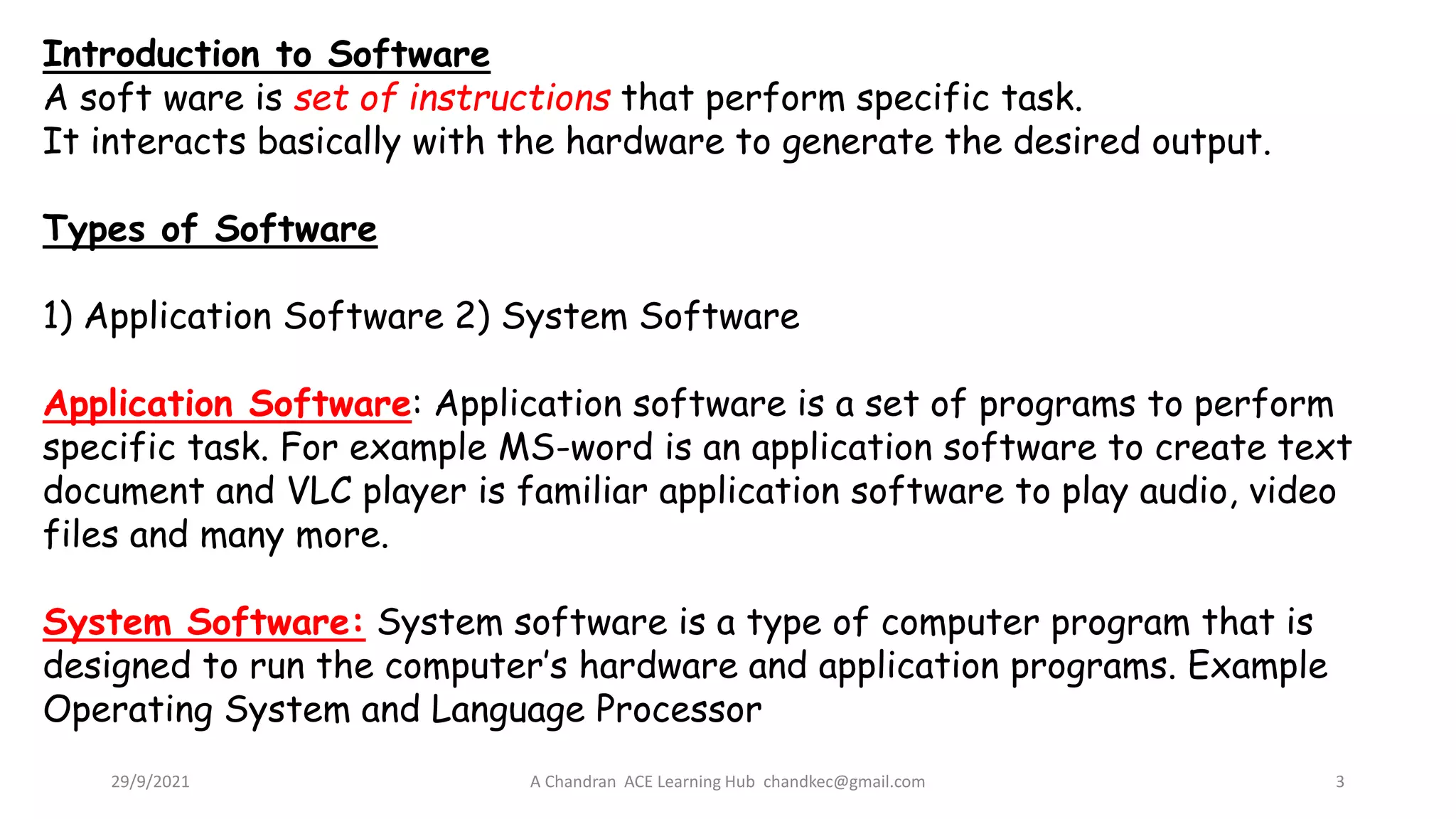 Introduction to Software
A soft ware is set of instructions that perform specific task.
It interacts basically with the hardware to generate the desired output.

Types of Software

1) Application Software 2) System Software

Application Software: Application software is a set of programs to perform specific task. For example MS-word is an application software to create text document and VLC player is familiar application software to play audio, video files and many more.

System Software: System software is a type of computer program that is designed to run the computer's hardware and application programs. Example Operating System and Language Processor

29/9/2021 A Chandran ACE Learning Hub chandkec@gmail.com 3